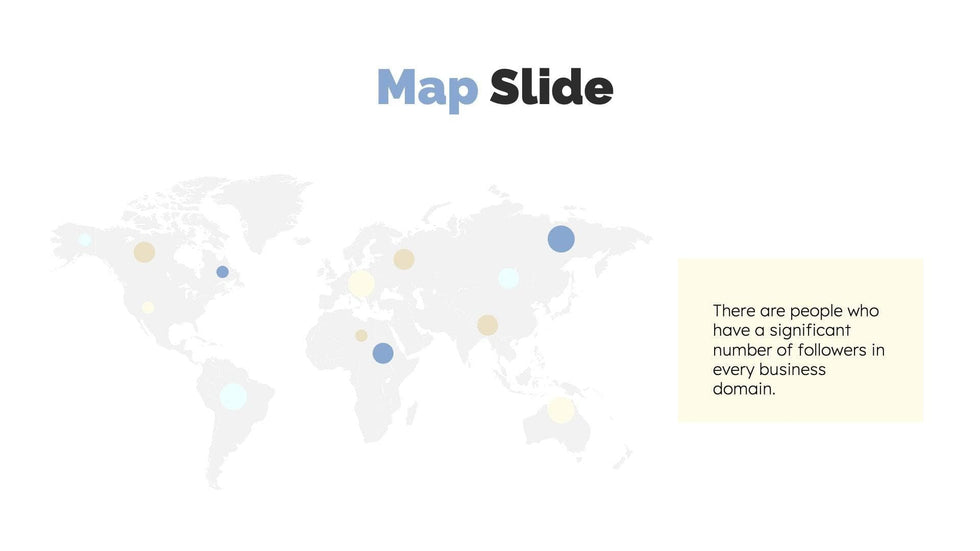 Map Slide

There are people who have a significant number of followers in every business domain.